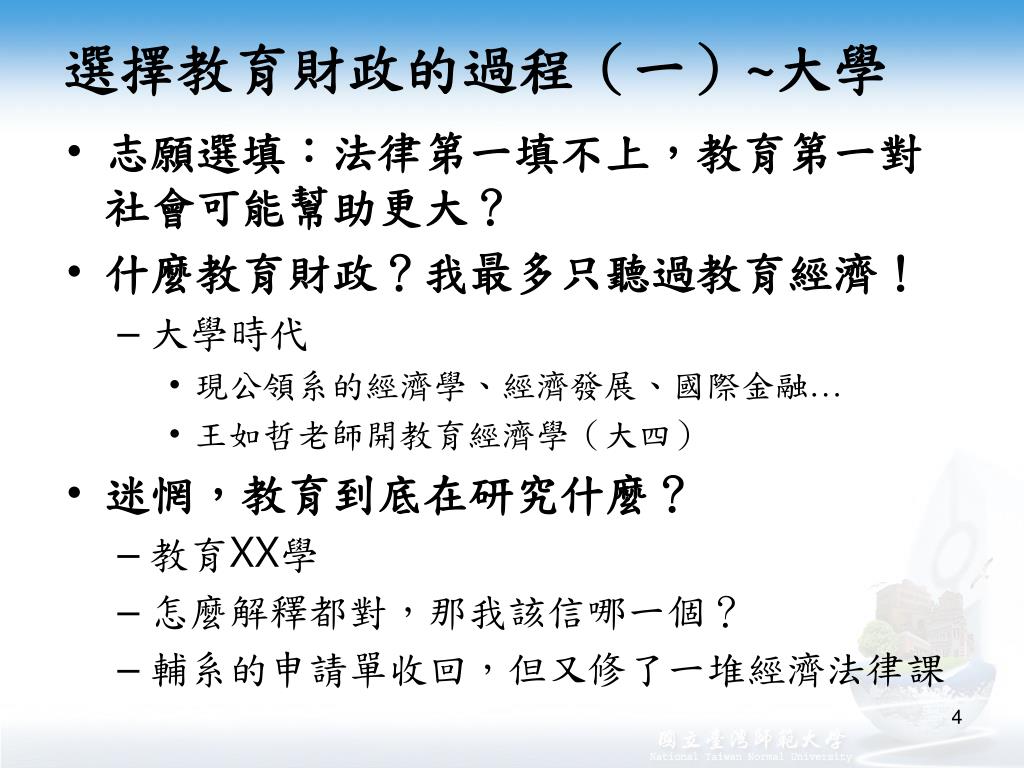 選擇教育財政的過程（一）~大學

• 志願選填：法律第一填不上，教育第一對社會可能幫助更大？
• 什麼教育財政？我最多只聽過教育經濟！
  – 大學時代
    • 現公領系的經濟學、經濟發展、國際金融…
    • 王如哲老師開教育經濟學（大四）
• 迷惘，教育到底在研究什麼？
  – 教育XX學
  – 怎麼解釋都對，那我該信哪一個？
  – 輔系的申請單收回，但又修了一堆經濟法律課

4

國立臺灣師範大學
National Taiwan Normal University